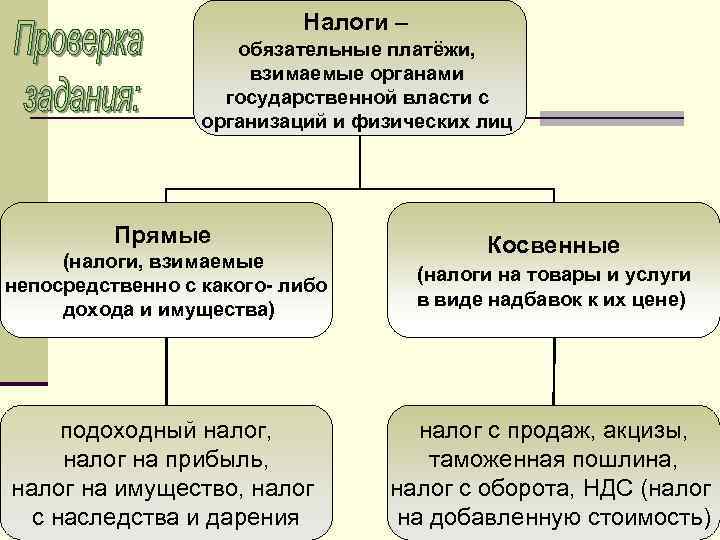 Проверка задания:

Налоги – обязательные платёжи, взимаемые органами государственной власти с организаций и физических лиц

Прямые
(налоги, взимаемые непосредственно с какого- либо дохода и имущества)

Косвенные
(налоги на товары и услуги в виде надбавок к их цене)

подоходный налог, налог на прибыль, налог на имущество, налог с наследства и дарения

налог с продаж, акцизы, таможенная пошлина, налог с оборота, НДС (налог на добавленную стоимость)